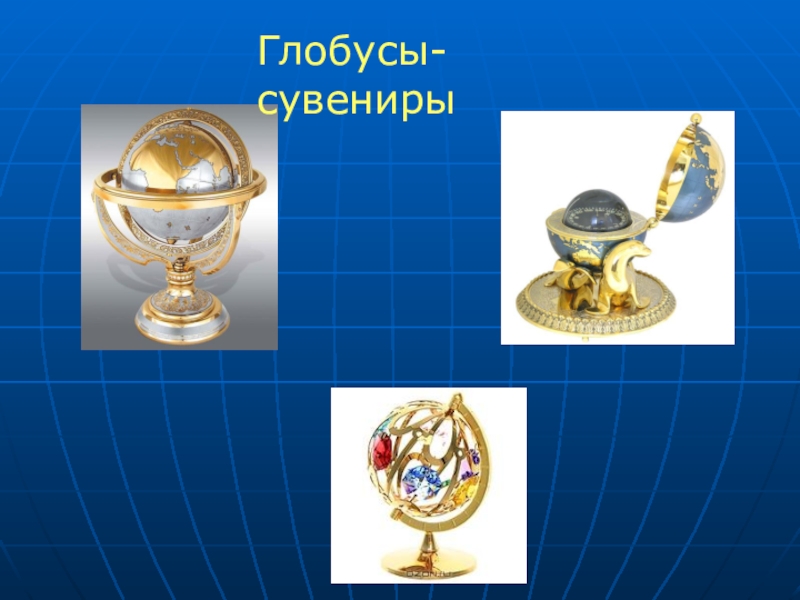 Глобусы-сувениры

ozon.ru